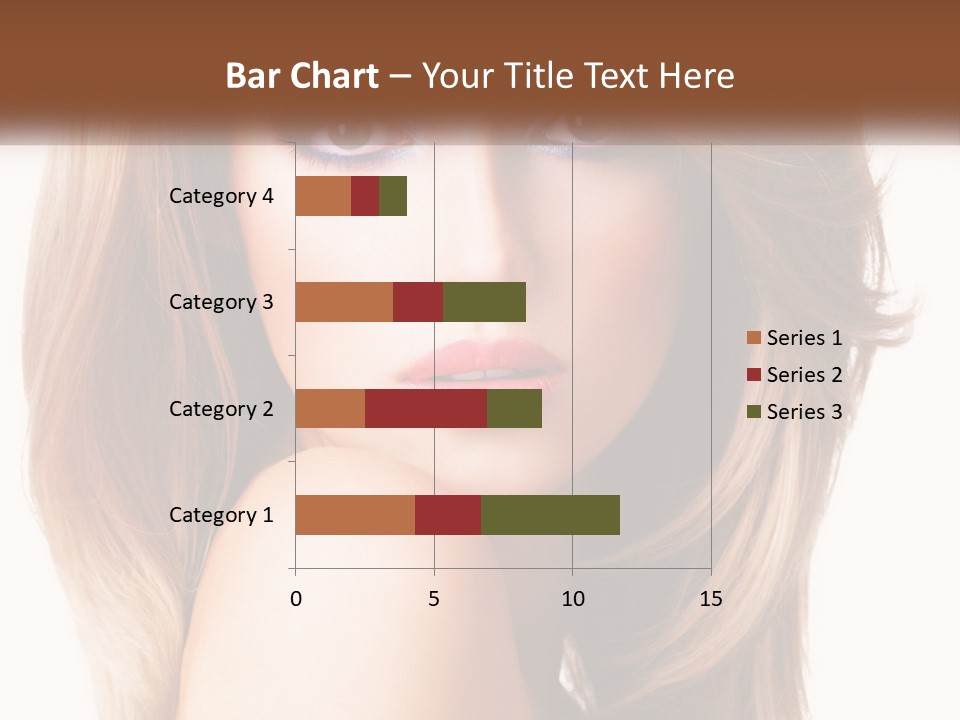 Bar Chart – Your Title Text Here

Category 4
Category 3
Category 2
Category 1

0
5
10
15

Series 1
Series 2
Series 3